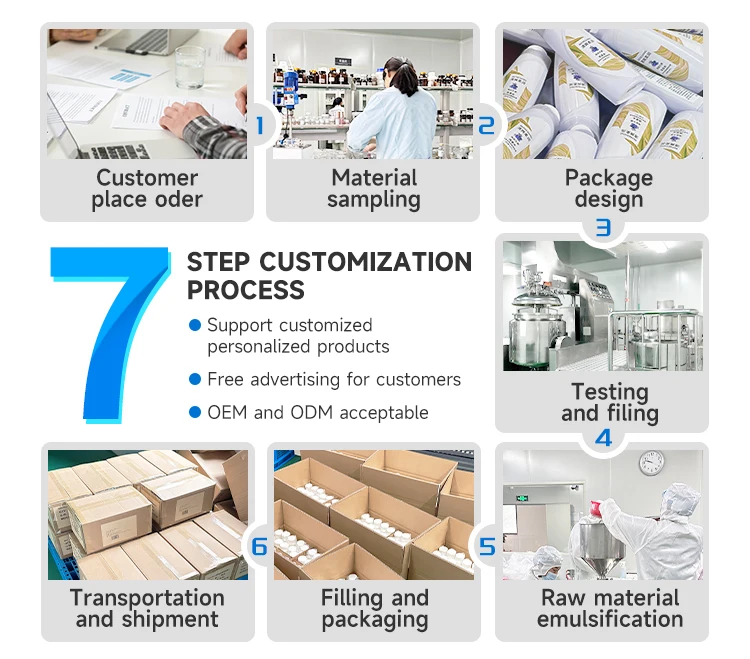 Customer place oder

1

Material sampling

2

Package design

3

7

STEP CUSTOMIZATION PROCESS

Support customized personalized products

Free advertising for customers

OEM and ODM acceptable

Testing and filing

4

Transportation and shipment

6

Filling and packaging

5

Raw material emulsification